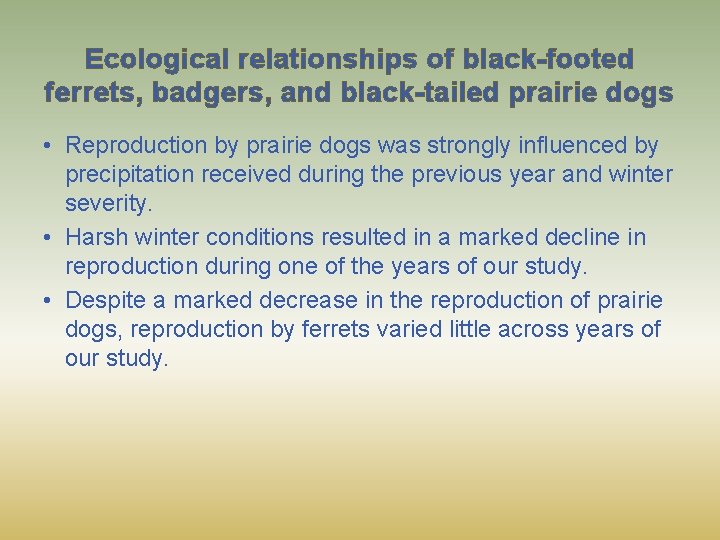 Ecological relationships of black-footed ferrets, badgers, and black-tailed prairie dogs

• Reproduction by prairie dogs was strongly influenced by precipitation received during the previous year and winter severity.

• Harsh winter conditions resulted in a marked decline in reproduction during one of the years of our study.

• Despite a marked decrease in the reproduction of prairie dogs, reproduction by ferrets varied little across years of our study.